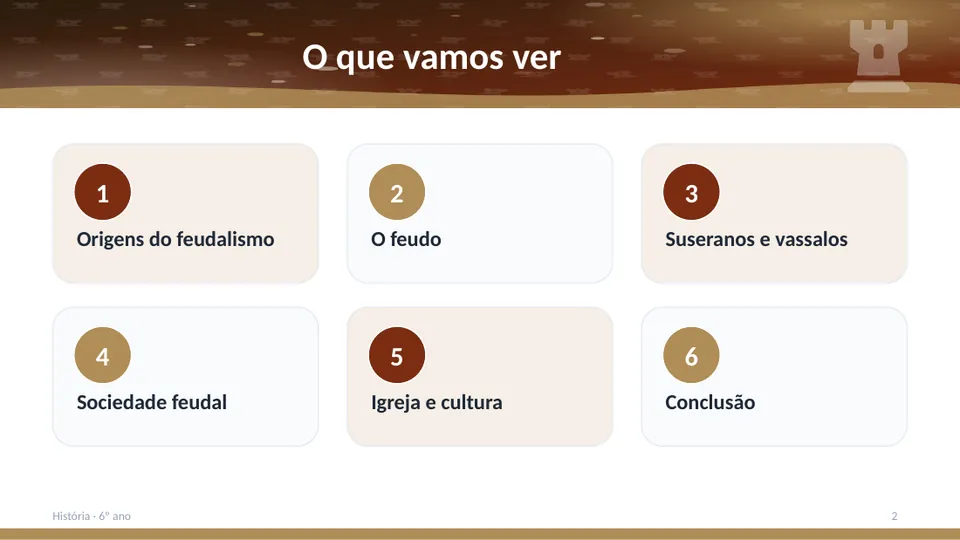 O que vamos ver

1

Origens do feudalismo

2

O feudo

3

Suseranos e vassalos

4

Sociedade feudal

5

Igreja e cultura

6

Conclusão

História · 6º ano

2